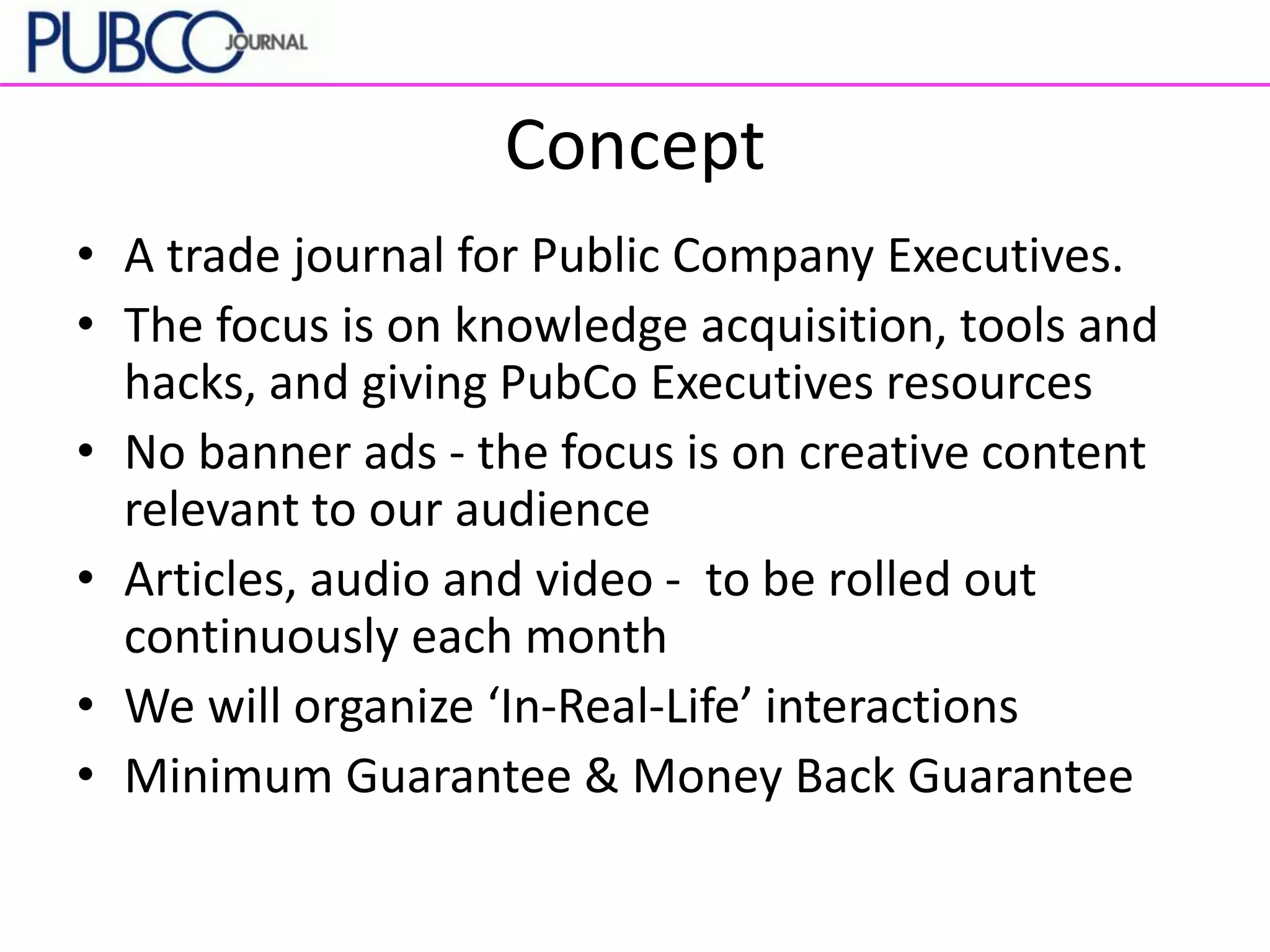 PUBCO JOURNAL

Concept

• A trade journal for Public Company Executives.
• The focus is on knowledge acquisition, tools and hacks, and giving PubCo Executives resources
• No banner ads - the focus is on creative content relevant to our audience
• Articles, audio and video -  to be rolled out continuously each month
• We will organize ‘In-Real-Life’ interactions
• Minimum Guarantee & Money Back Guarantee